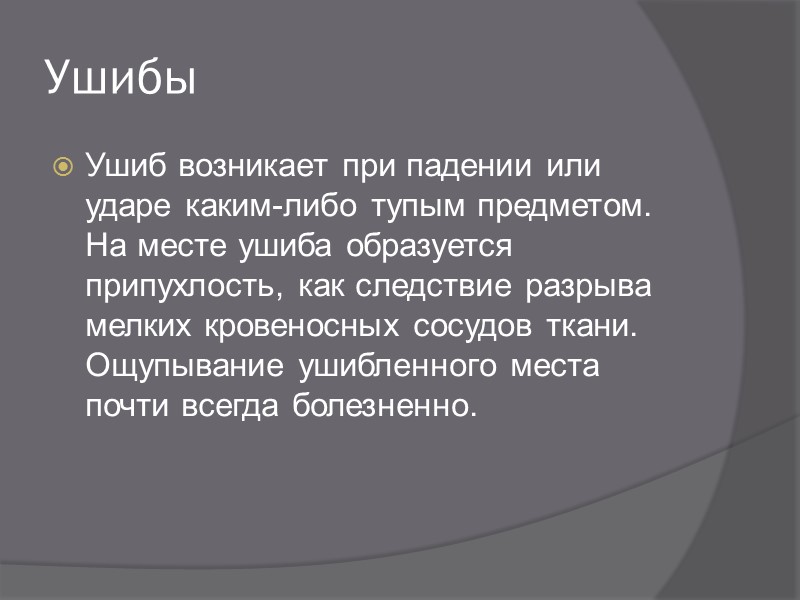 Ушибы

Ушиб возникает при падении или ударе каким-либо тупым предметом. На месте ушиба образуется припухлость, как следствие разрыва мелких кровеносных сосудов ткани. Ощупывание ушибленного места почти всегда болезненно.